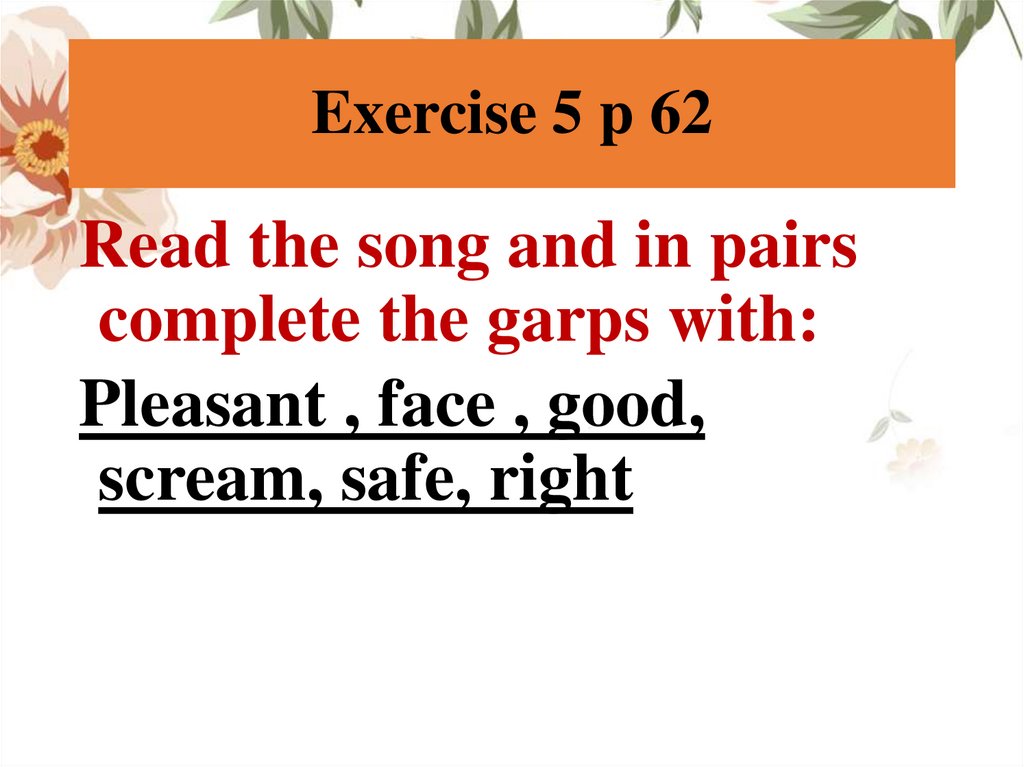 Exercise 5 p 62

Read the song and in pairs complete the garps with:

Pleasant , face , good, scream, safe, right